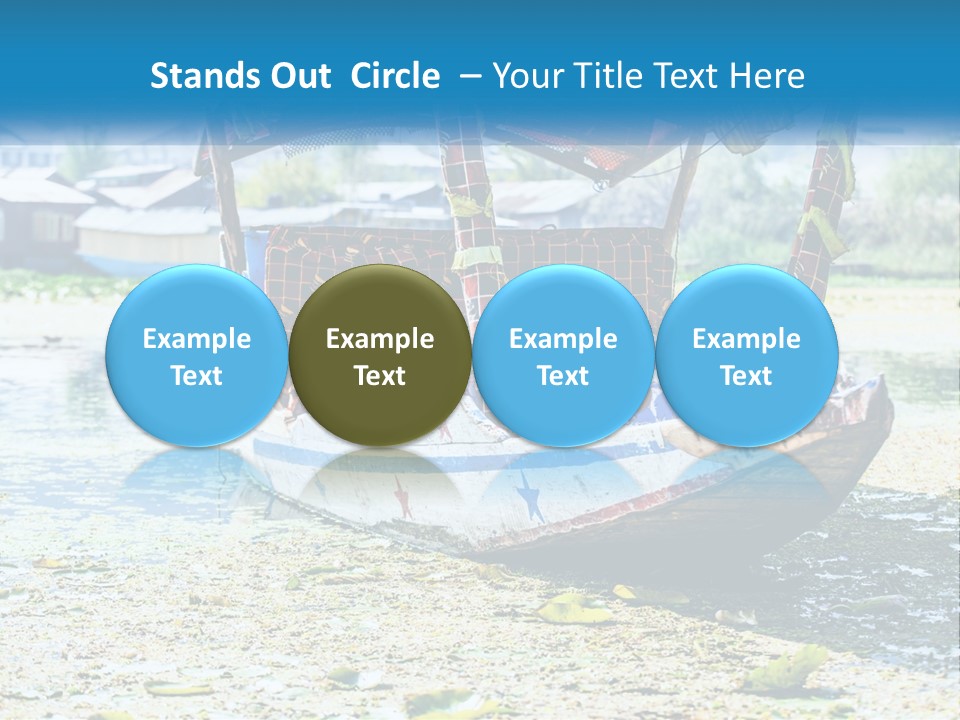 Stands Out Circle – Your Title Text Here

Example Text

Example Text

Example Text

Example Text